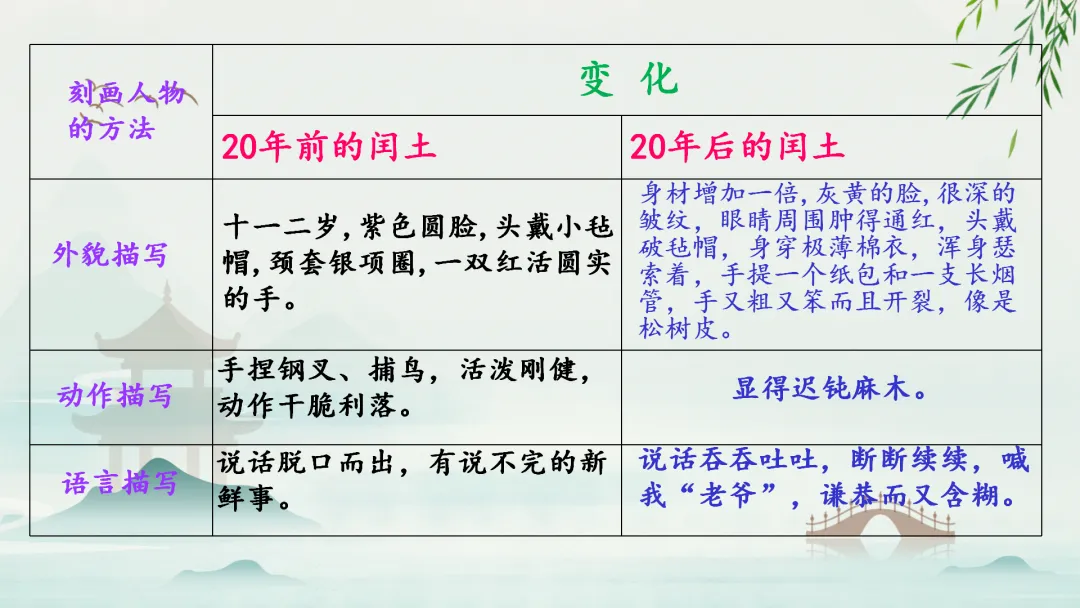 | 刻画人物的方法 | 变 化 | |
|---|---|---|
| | 20年前的闰土 | 20年后的闰土 |
| 外貌描写 | 十一二岁，紫色圆脸，头戴小毡帽，颈套银项圈，一双红活圆实的手。 | 身材增加一倍，灰黄的脸，很深的皱纹，眼睛周围肿得通红，头戴破毡帽，身穿极薄棉衣，浑身瑟索着，手提一个纸包和一支长烟管，手又粗又笨而且开裂，像是松树皮。 |
| 动作描写 | 手捏钢叉、捕鸟，活泼刚健，动作干脆利落。 | 显得迟钝麻木。 |
| 语言描写 | 说话脱口而出，有说不完的新鲜事。 | 说话吞吞吐吐，断断续续，喊我“老爷”，谦恭而又含糊。 |